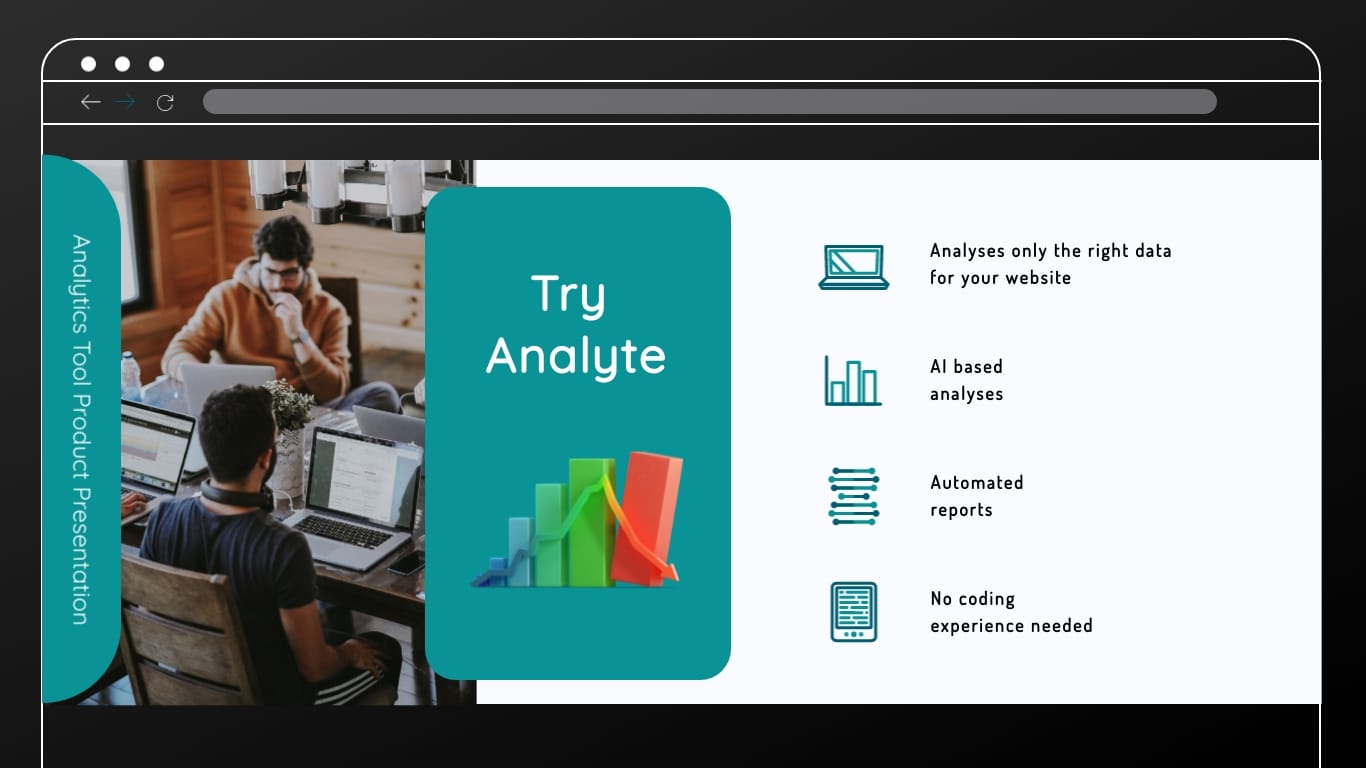 Analytics Tool Product Presentation

Try Analyte

Analyses only the right data for your website

AI based analyses

Automated reports

No coding experience needed